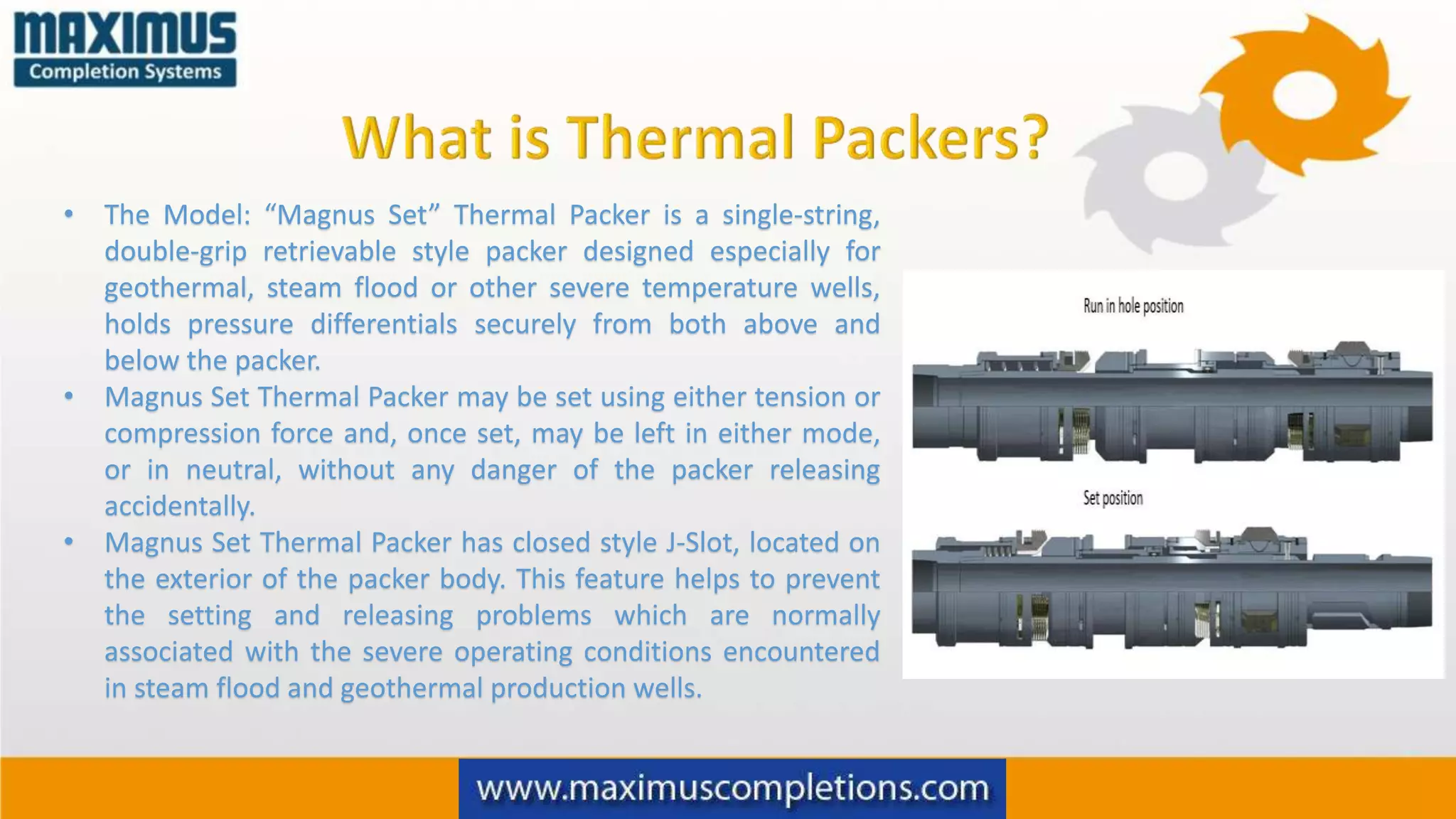 MAXIMUS
Completion Systems

What is Thermal Packers?

• The Model: "Magnus Set" Thermal Packer is a single-string, double-grip retrievable style packer designed especially for geothermal, steam flood or other severe temperature wells, holds pressure differentials securely from both above and below the packer.
• Magnus Set Thermal Packer may be set using either tension or compression force and, once set, may be left in either mode, or in neutral, without any danger of the packer releasing accidentally.
• Magnus Set Thermal Packer has closed style J-Slot, located on the exterior of the packer body. This feature helps to prevent the setting and releasing problems which are normally associated with the severe operating conditions encountered in steam flood and geothermal production wells.

Run in hole position

Set position

www.maximuscompletions.com